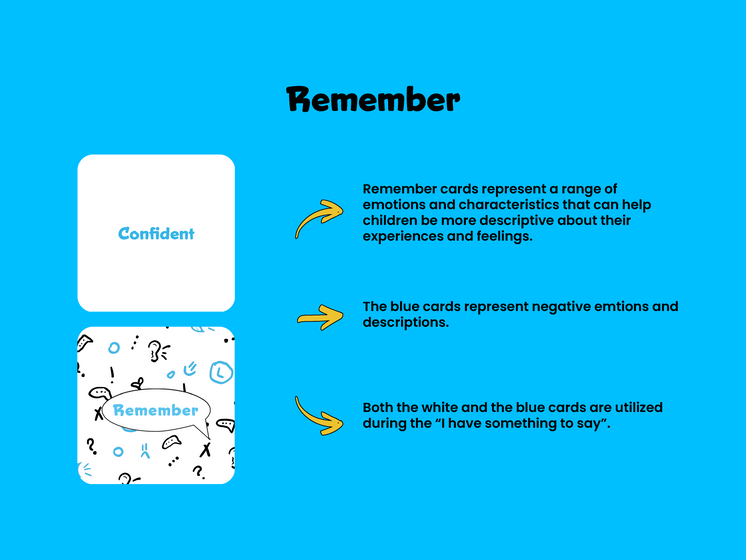 Remember

Confident

Remember

Remember cards represent a range of emotions and characteristics that can help children be more descriptive about their experiences and feelings.

The blue cards represent negative emtions and descriptions.

Both the white and the blue cards are utilized during the “I have something to say”.